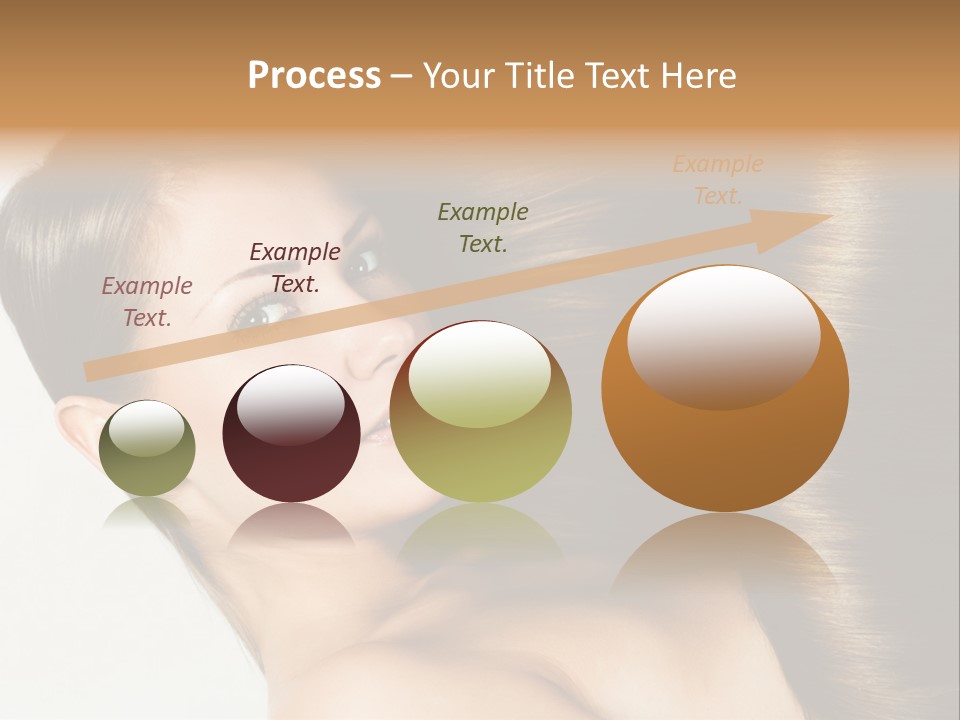 Process – Your Title Text Here

Example Text.

Example Text.

Example Text.

Example Text.